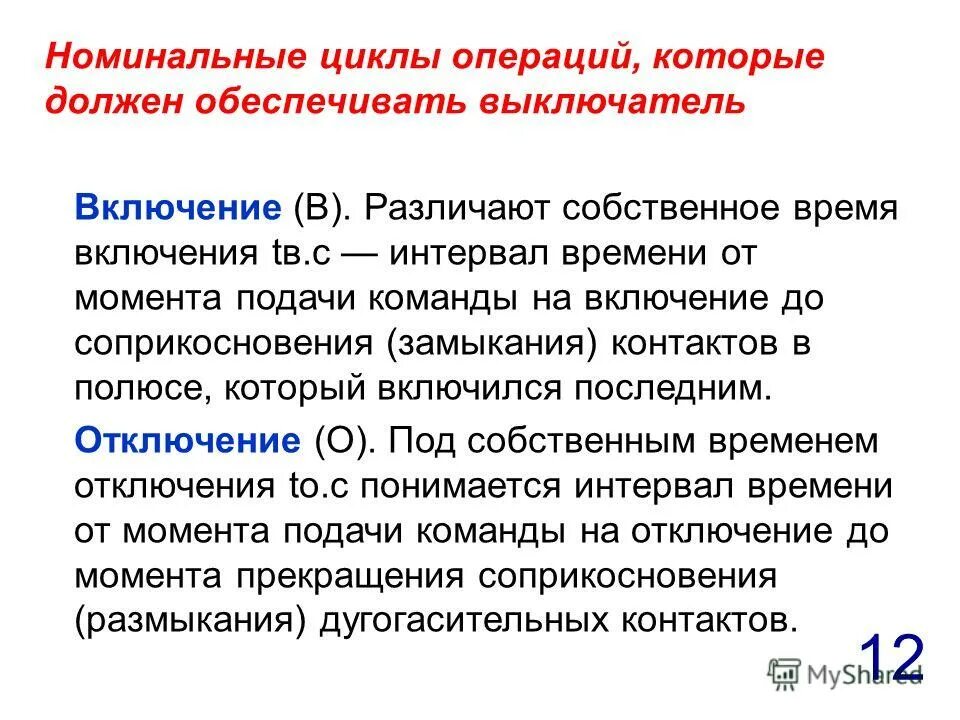 Номинальные циклы операций, которые должен обеспечивать выключатель

Включение (В). Различают собственное время включения tв.с — интервал времени от момента подачи команды на включение до соприкосновения (замыкания) контактов в полюсе, который включился последним.

Отключение (О). Под собственным временем отключения tо.с понимается интервал времени от момента подачи команды на отключение до момента прекращения соприкосновения (размыкания) дугогасительных контактов.

12

MyShared